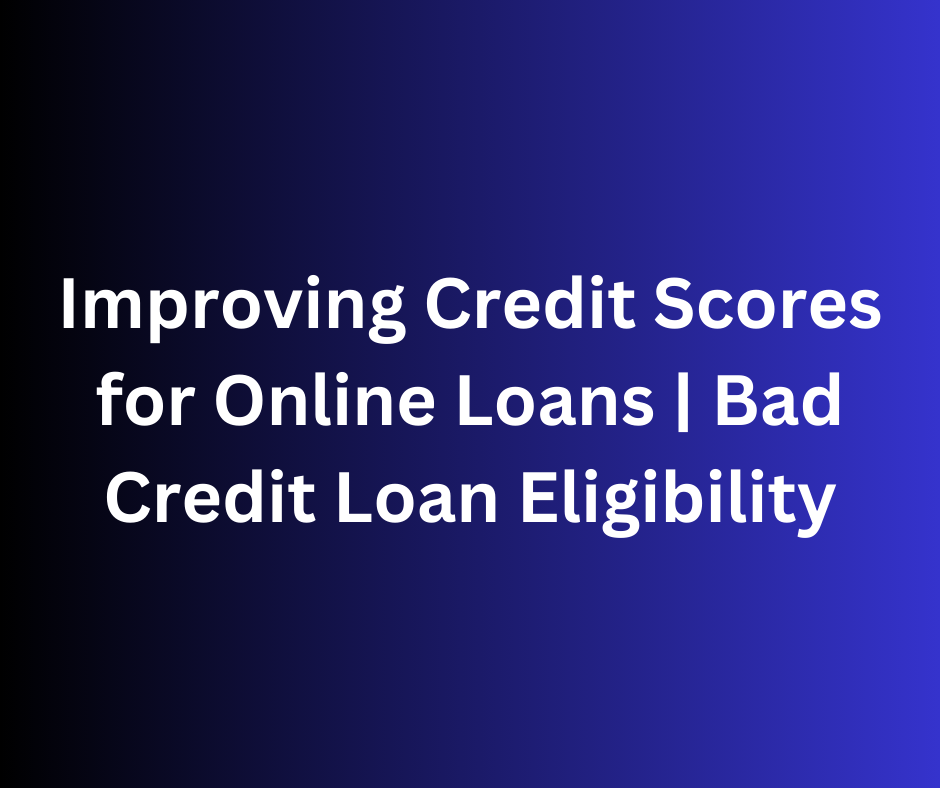 Improving Credit Scores for Online Loans | Bad Credit Loan Eligibility